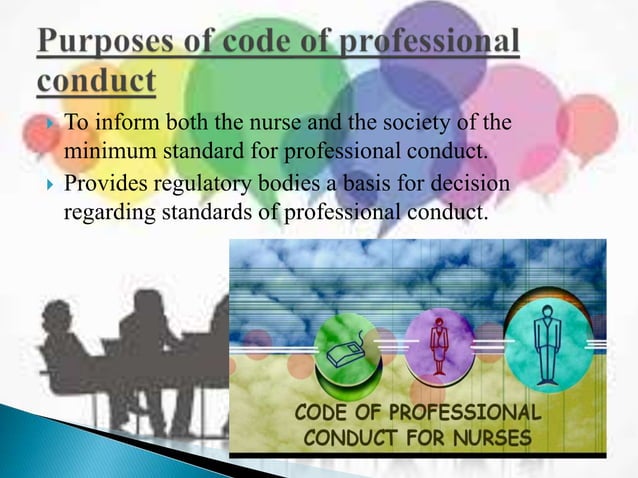 Purposes of code of professional conduct

To inform both the nurse and the society of the minimum standard for professional conduct.

Provides regulatory bodies a basis for decision regarding standards of professional conduct.

CODE OF PROFESSIONAL CONDUCT FOR NURSES